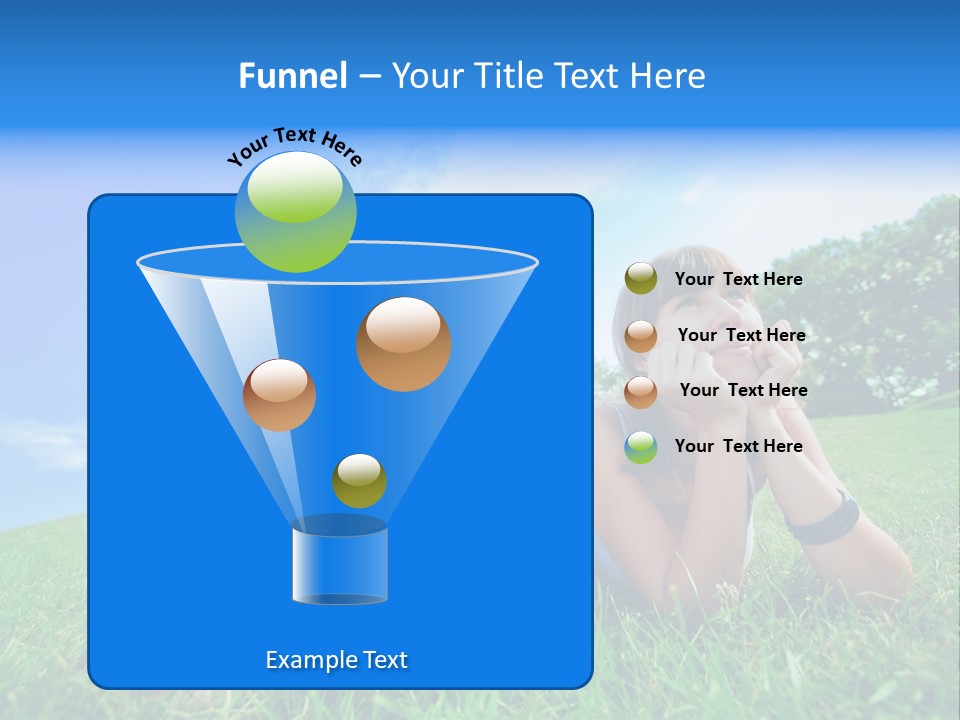 Funnel – Your Title Text Here

Your Text Here

Your Text Here

Your Text Here

Your Text Here

Your Text Here

Example Text